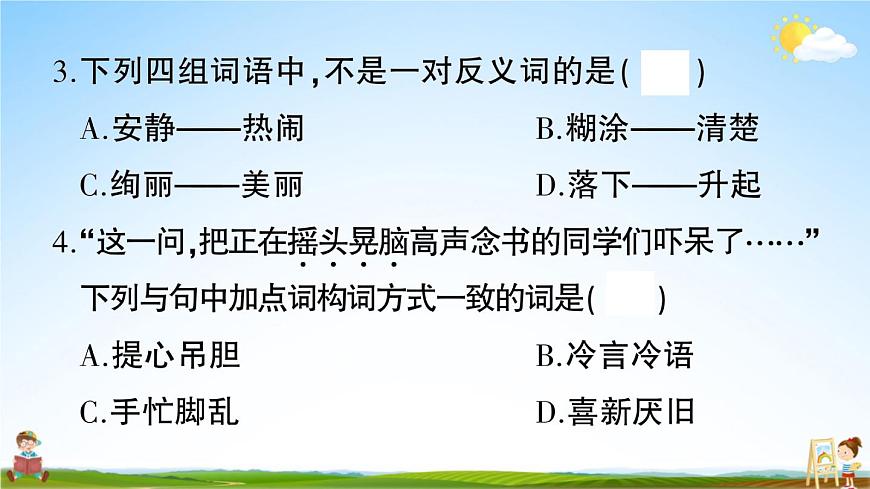 3.下列四组词语中，不是一对反义词的是(　　)

A.安静——热闹

B.糊涂——清楚

C.绚丽——美丽

D.落下——升起

4.“这一问，把正在摇头晃脑高声念书的同学们吓呆了……”下列与句中加点词构词方式一致的词是(　　)

A.提心吊胆

B.冷言冷语

C.手忙脚乱

D.喜新厌旧